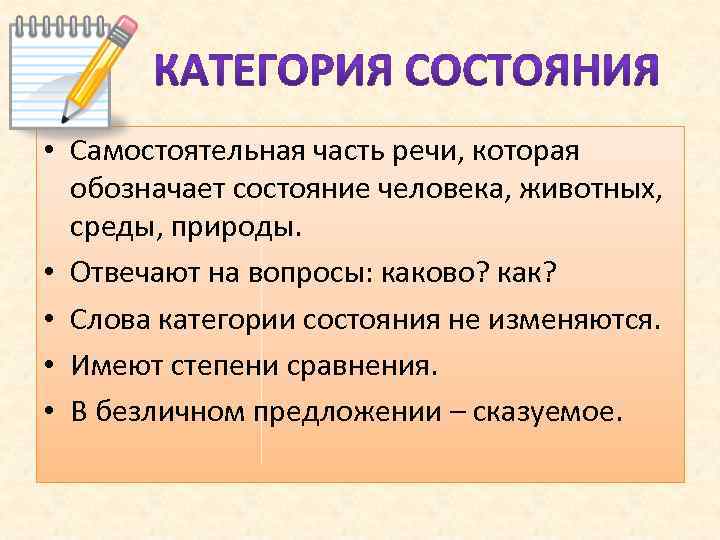 КАТЕГОРИЯ СОСТОЯНИЯ

• Самостоятельная часть речи, которая обозначает состояние человека, животных, среды, природы.
• Отвечают на вопросы: каково? как?
• Слова категории состояния не изменяются.
• Имеют степени сравнения.
• В безличном предложении – сказуемое.